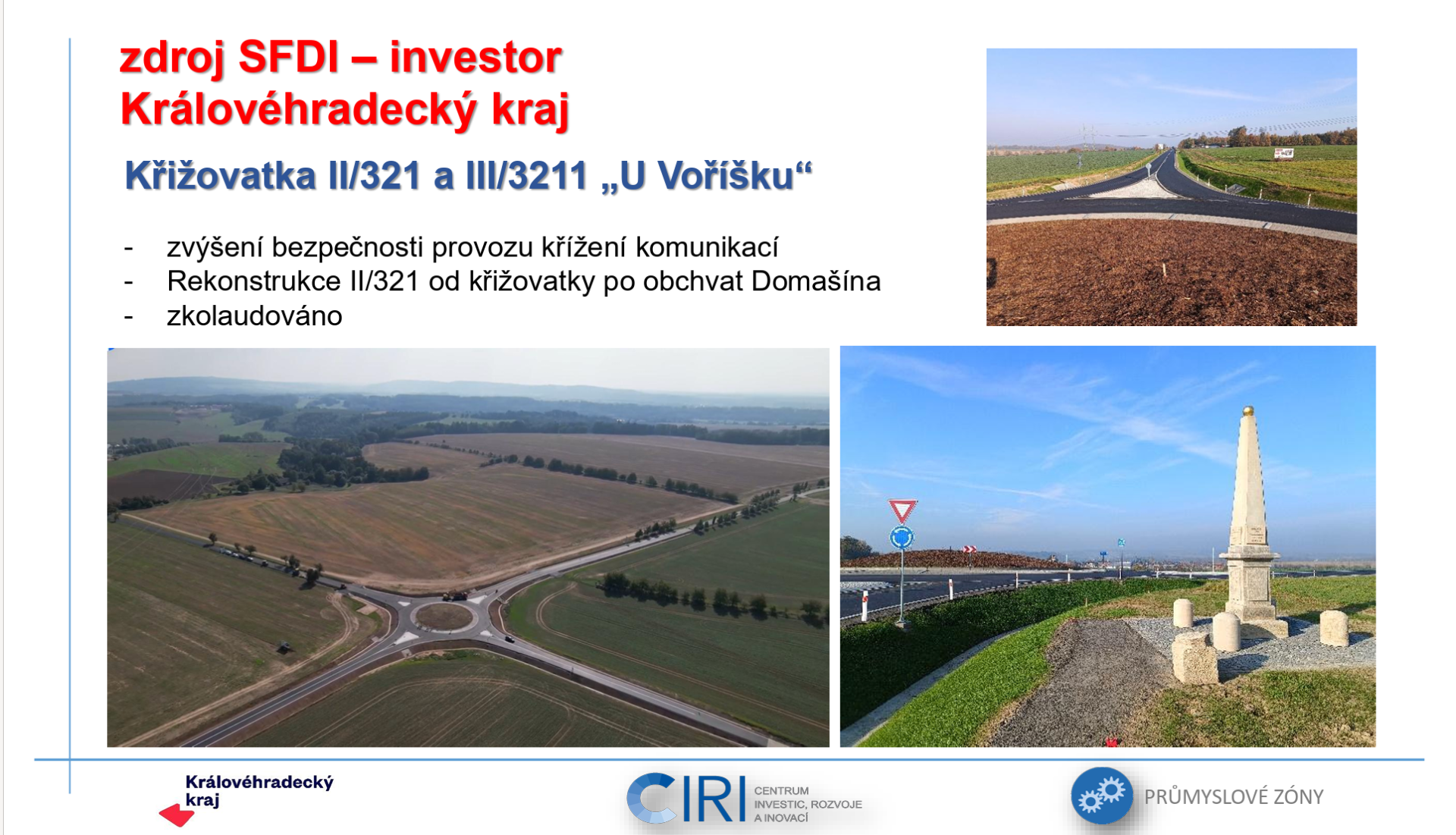 zdroj SFDI – investor Královéhradecký kraj

Křižovatka II/321 a III/3211 „U Voříšku“

- zvýšení bezpečnosti provozu křížení komunikací
- Rekonstrukce II/321 od křižovatky po obchvat Domašína
- zkolaudováno

Královéhradecký kraj

CIRI CENTRUM INVESTIC, ROZVOJE A INOVACÍ

PRŮMYSLOVÉ ZÓNY